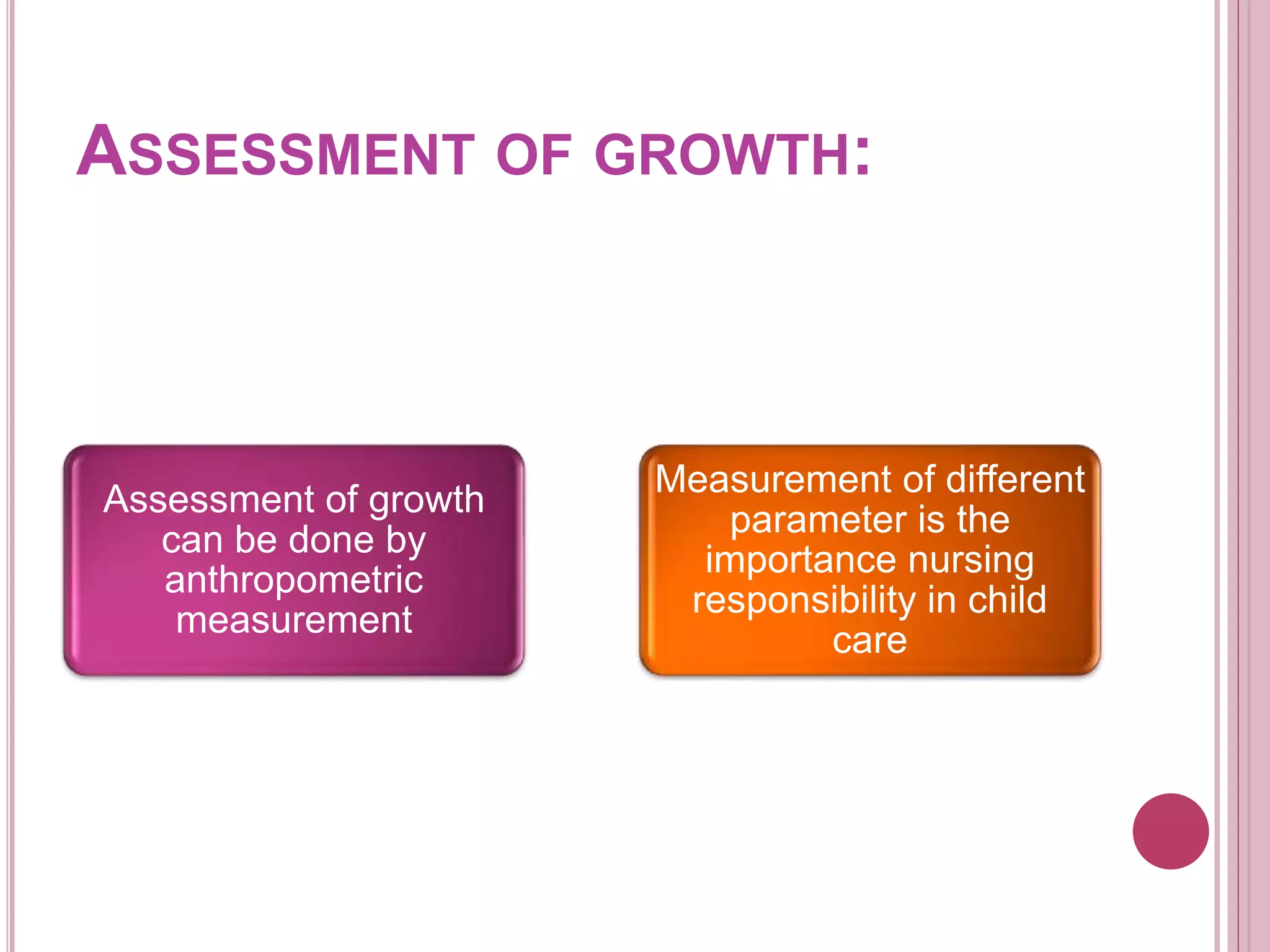 ASSESSMENT OF GROWTH:

Assessment of growth can be done by anthropometric measurement

Measurement of different parameter is the importance nursing responsibility in child care